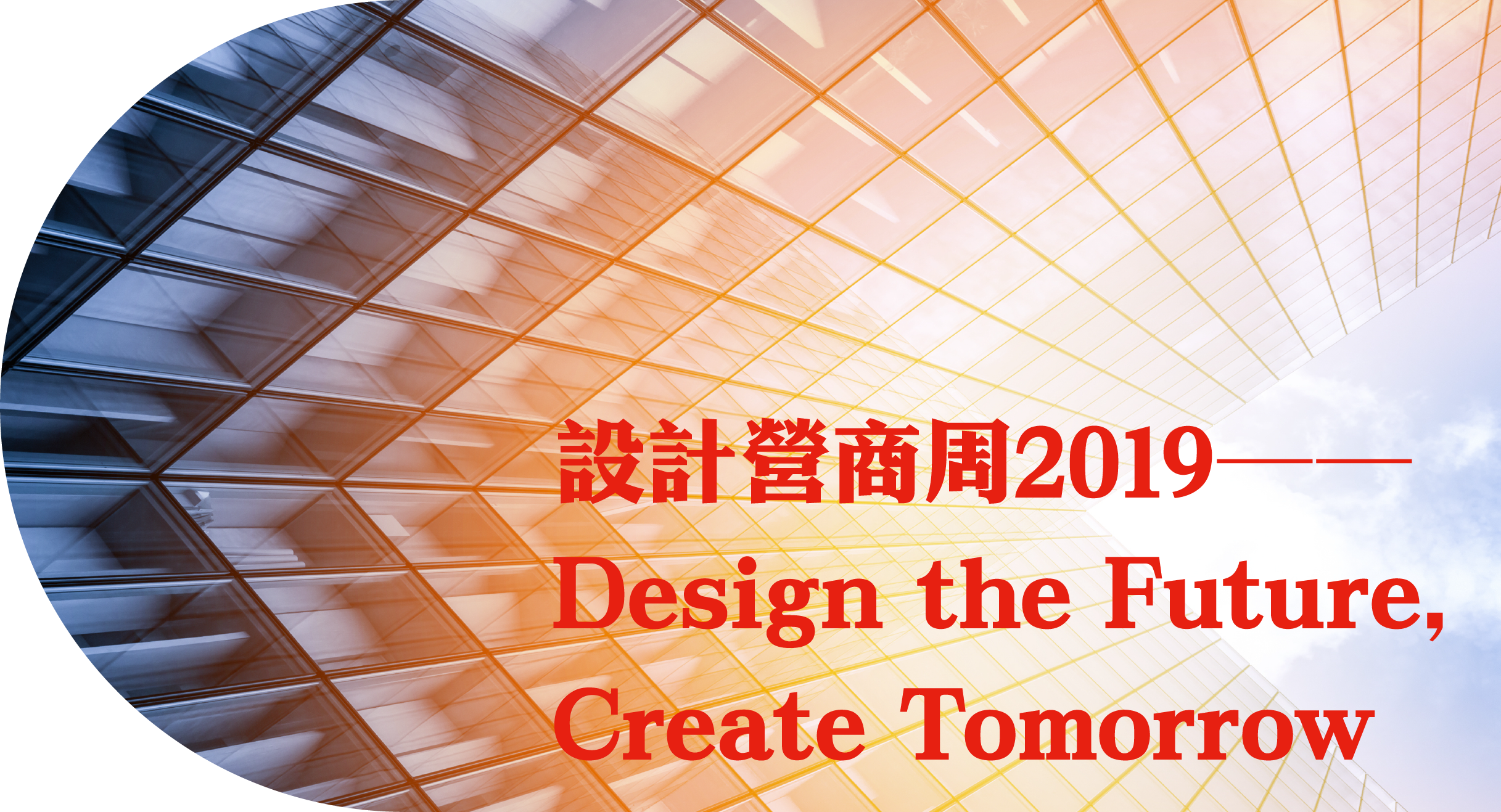 設計營商周2019——
Design the Future,
Create Tomorrow